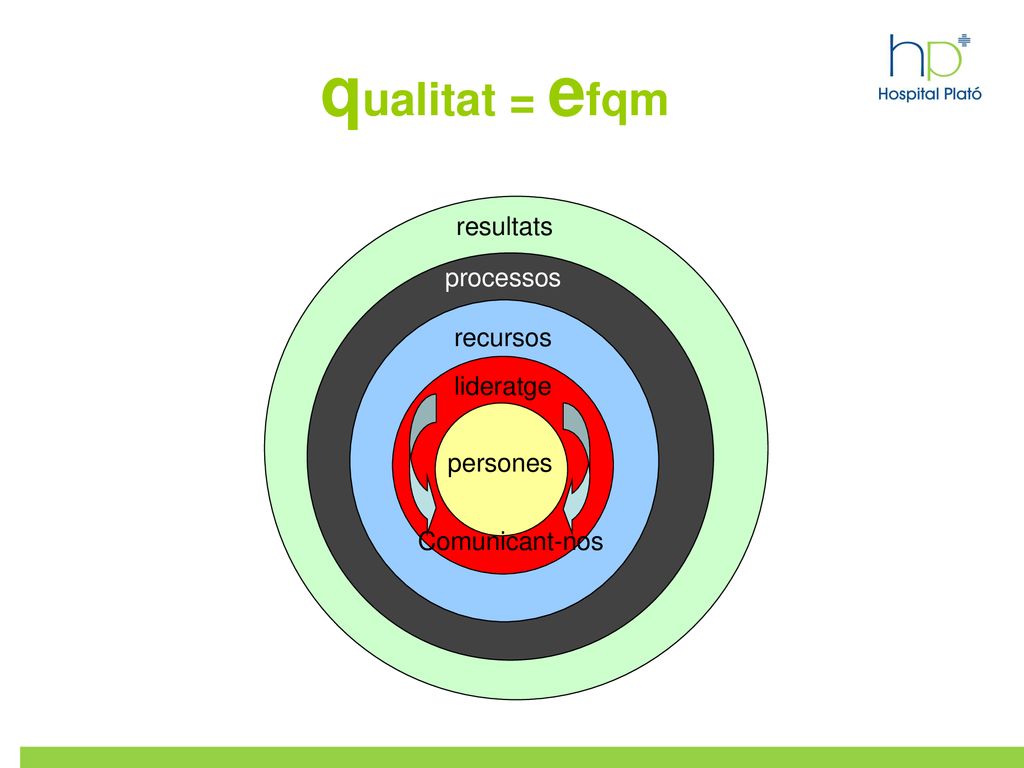 qualitat = efqm

hp
Hospital Plató

resultats

processos

recursos

lideratge

persones

Comunicant-nos